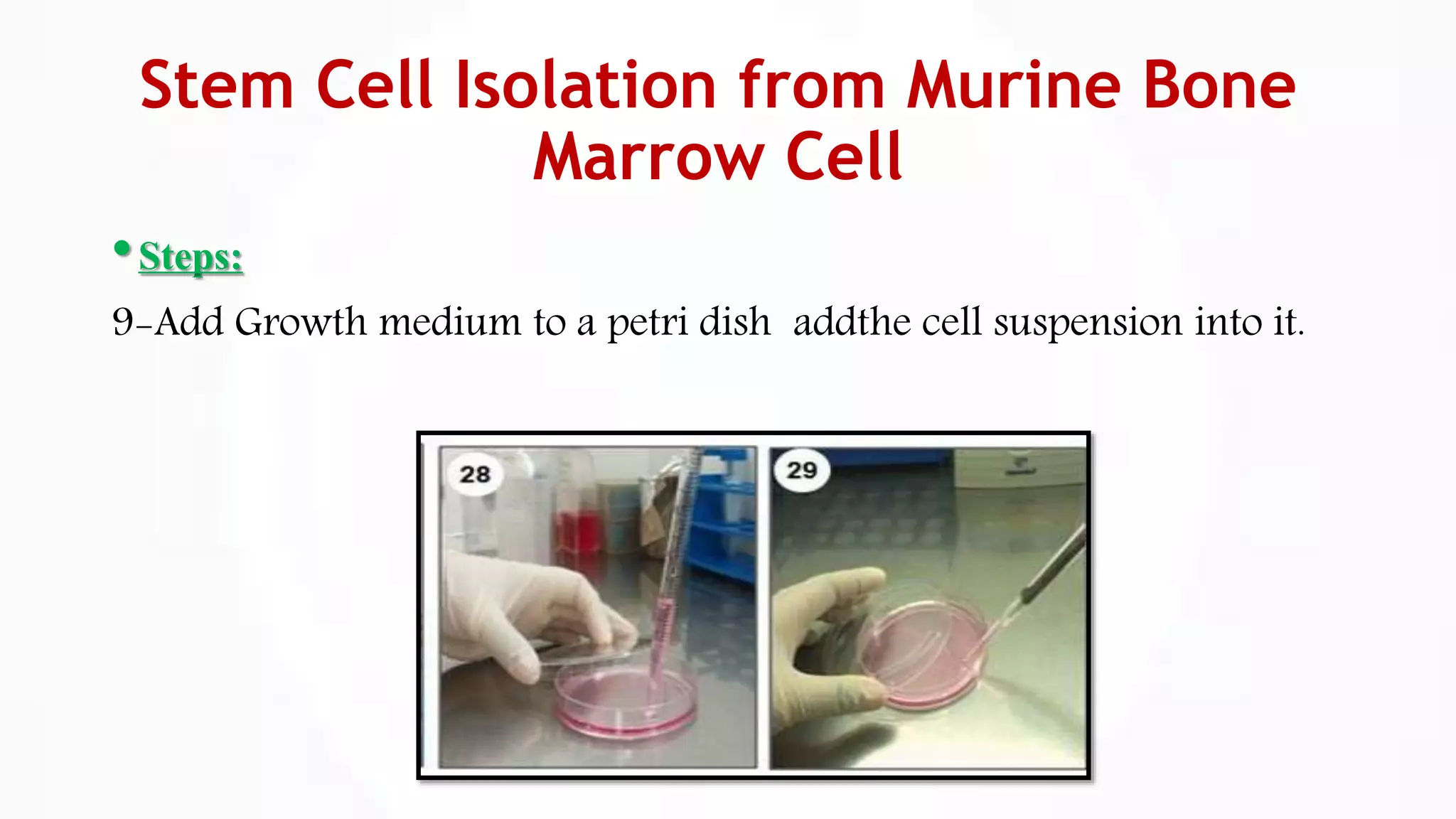 Stem Cell Isolation from Murine Bone Marrow Cell

• Steps:

9-Add Growth medium to a petri dish  addthe cell suspension into it.

28

29